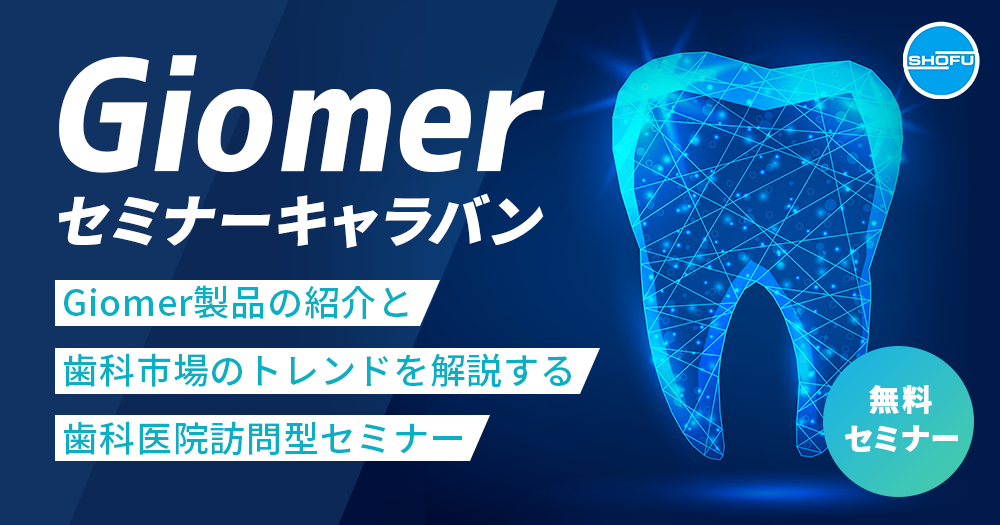 SHOFU

Giomer
セミナーキャラバン

Giomer製品の紹介と
歯科市場のトレンドを解説する
歯科医院訪問型セミナー

無料
セミナー